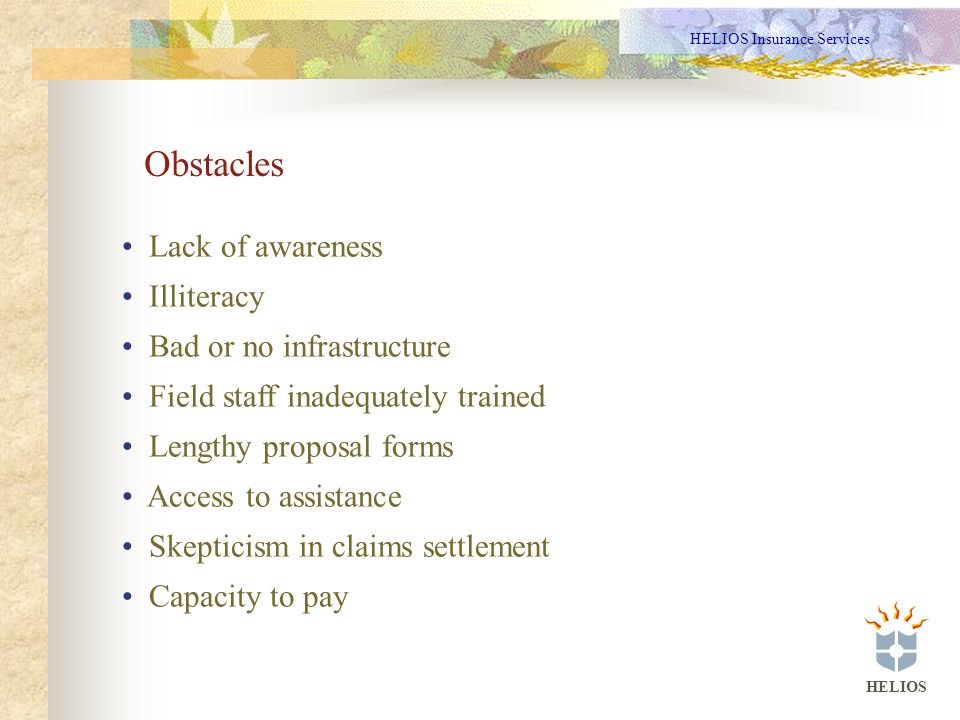 HELIOS Insurance Services

Obstacles

• Lack of awareness
• Illiteracy
• Bad or no infrastructure
• Field staff inadequately trained
• Lengthy proposal forms
• Access to assistance
• Skepticism in claims settlement
• Capacity to pay

HELIOS